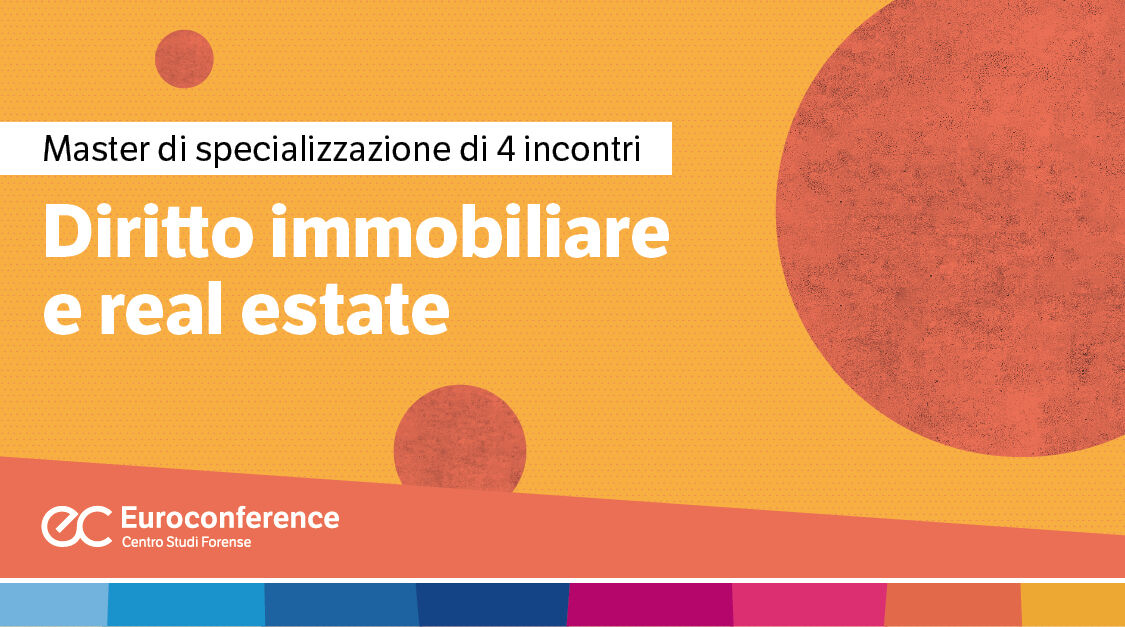 Master di specializzazione di 4 incontri

Diritto immobiliare e real estate

ec Euroconference
Centro Studi Forense